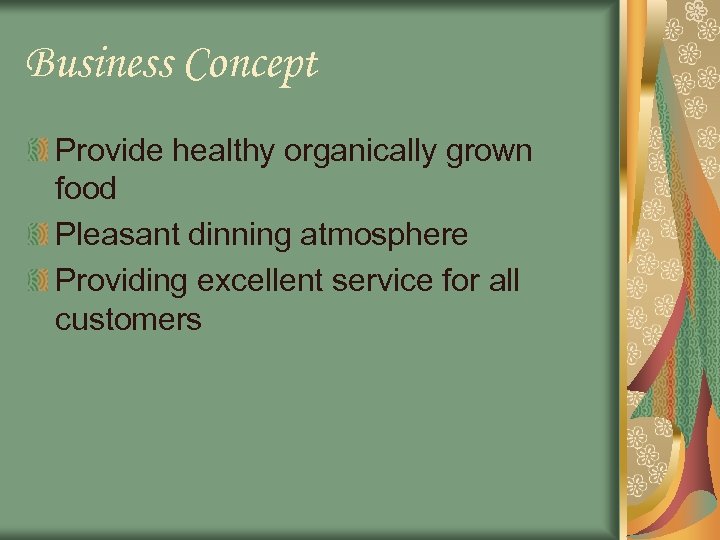 Business Concept

Provide healthy organically grown food

Pleasant dinning atmosphere

Providing excellent service for all customers